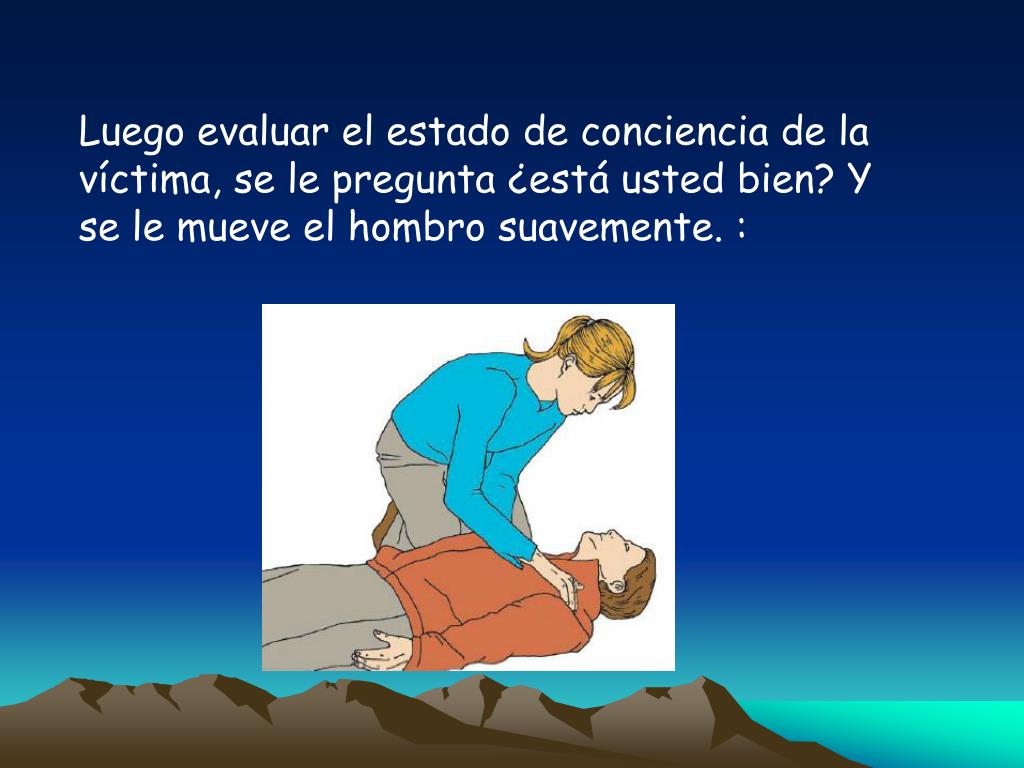 Luego evaluar el estado de conciencia de la víctima, se le pregunta ¿está usted bien? Y se le mueve el hombro suavemente. :